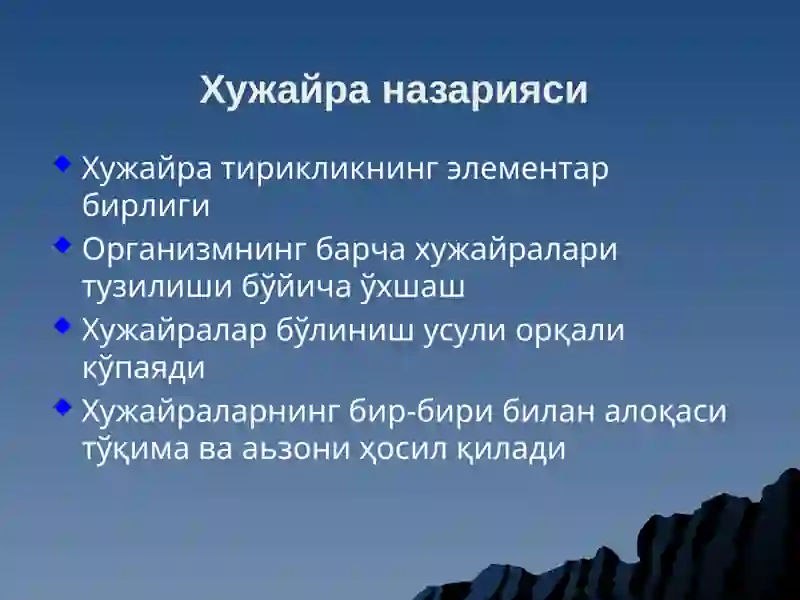 Хужайра назарияси

Хужайра тирикликнинг элементар бирлиги

Организмнинг барча хужайралари тузилиши бўйича ўхшаш

Хужайралар бўлиниш усули орқали кўпаяди

Хужайраларнинг бир-бири билан алоқаси тўқима ва аьзони ҳосил қилади